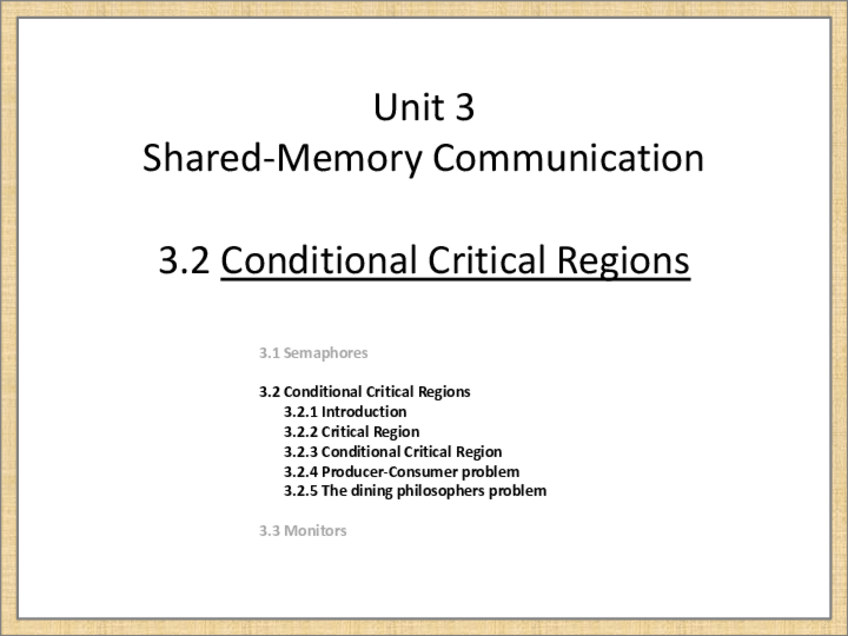 Unit 3
Shared-Memory Communication

3.2 Conditional Critical Regions

3.1 Semaphores

3.2 Conditional Critical Regions
3.2.1 Introduction
3.2.2 Critical Region
3.2.3 Conditional Critical Region
3.2.4 Producer-Consumer problem
3.2.5 The dining philosophers problem

3.3 Monitors